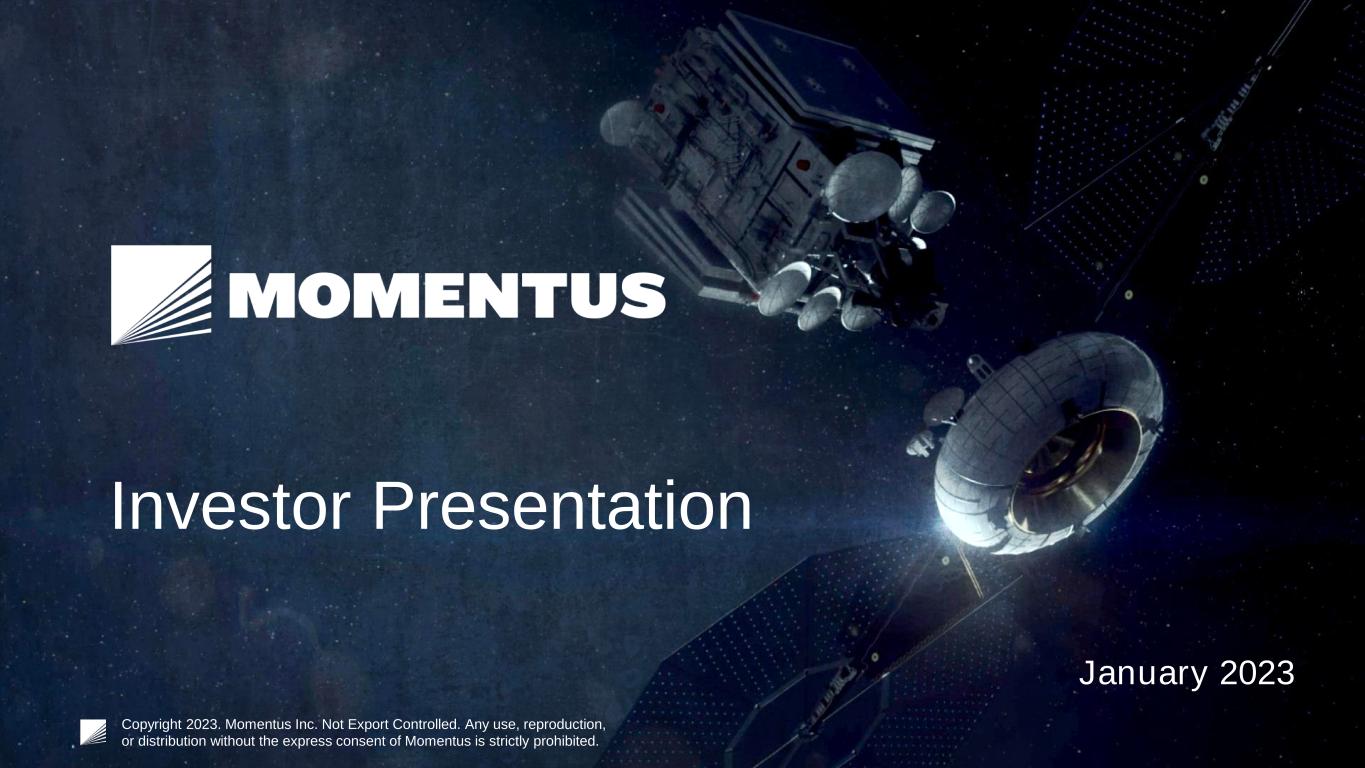 MOMENTUS

Investor Presentation

January 2023

Copyright 2023. Momentus Inc. Not Export Controlled. Any use, reproduction, or distribution without the express consent of Momentus is strictly prohibited.